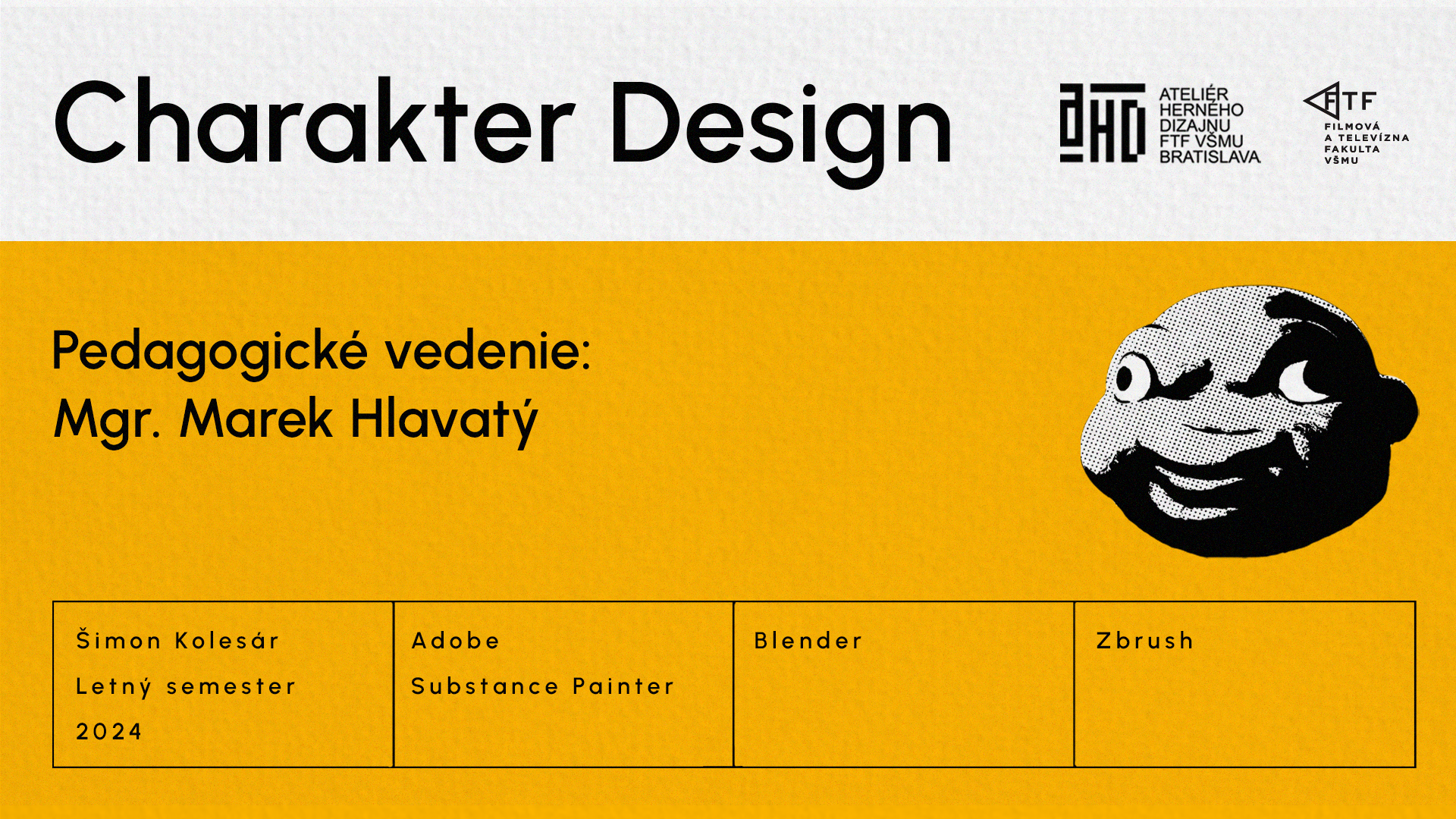 Charakter Design

AHD ATELIÉR HERNÉHO DIZAJNU FTF VŠMU BRATISLAVA

FTF FILMOVÁ A TELEVÍZNA FAKULTA VŠMU

Pedagogické vedenie:
Mgr. Marek Hlavatý

| Šimon Kolesár Letný semester 2024 | Adobe Substance Painter | Blender | Zbrush |
|---|---|---|---|